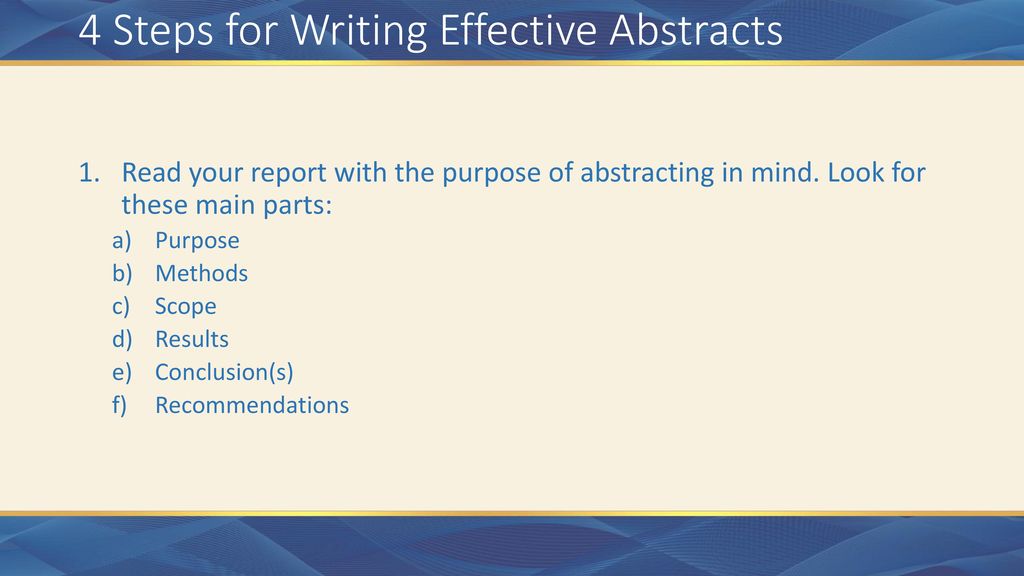 4 Steps for Writing Effective Abstracts

1. Read your report with the purpose of abstracting in mind. Look for these main parts:
a) Purpose
b) Methods
c) Scope
d) Results
e) Conclusion(s)
f) Recommendations